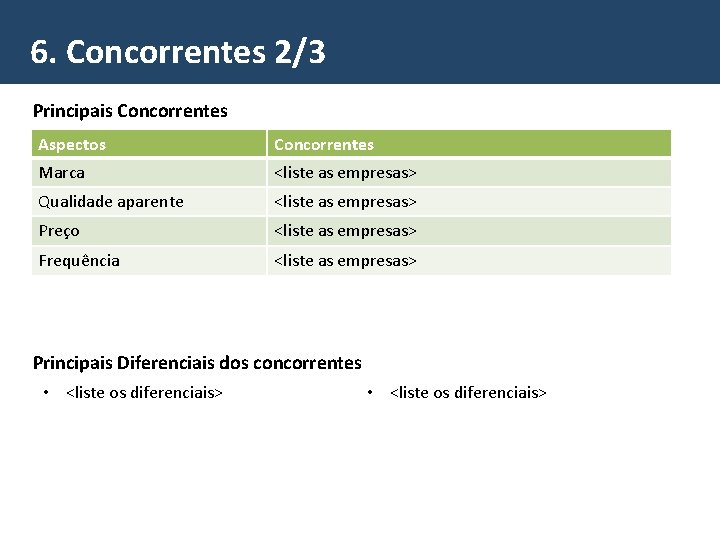 6. Concorrentes 2/3

Principais Concorrentes

| Aspectos | Concorrentes |
|---|---|
| Marca | <liste as empresas> |
| Qualidade aparente | <liste as empresas> |
| Preço | <liste as empresas> |
| Frequência | <liste as empresas> |

Principais Diferenciais dos concorrentes

• <liste os diferenciais>

• <liste os diferenciais>